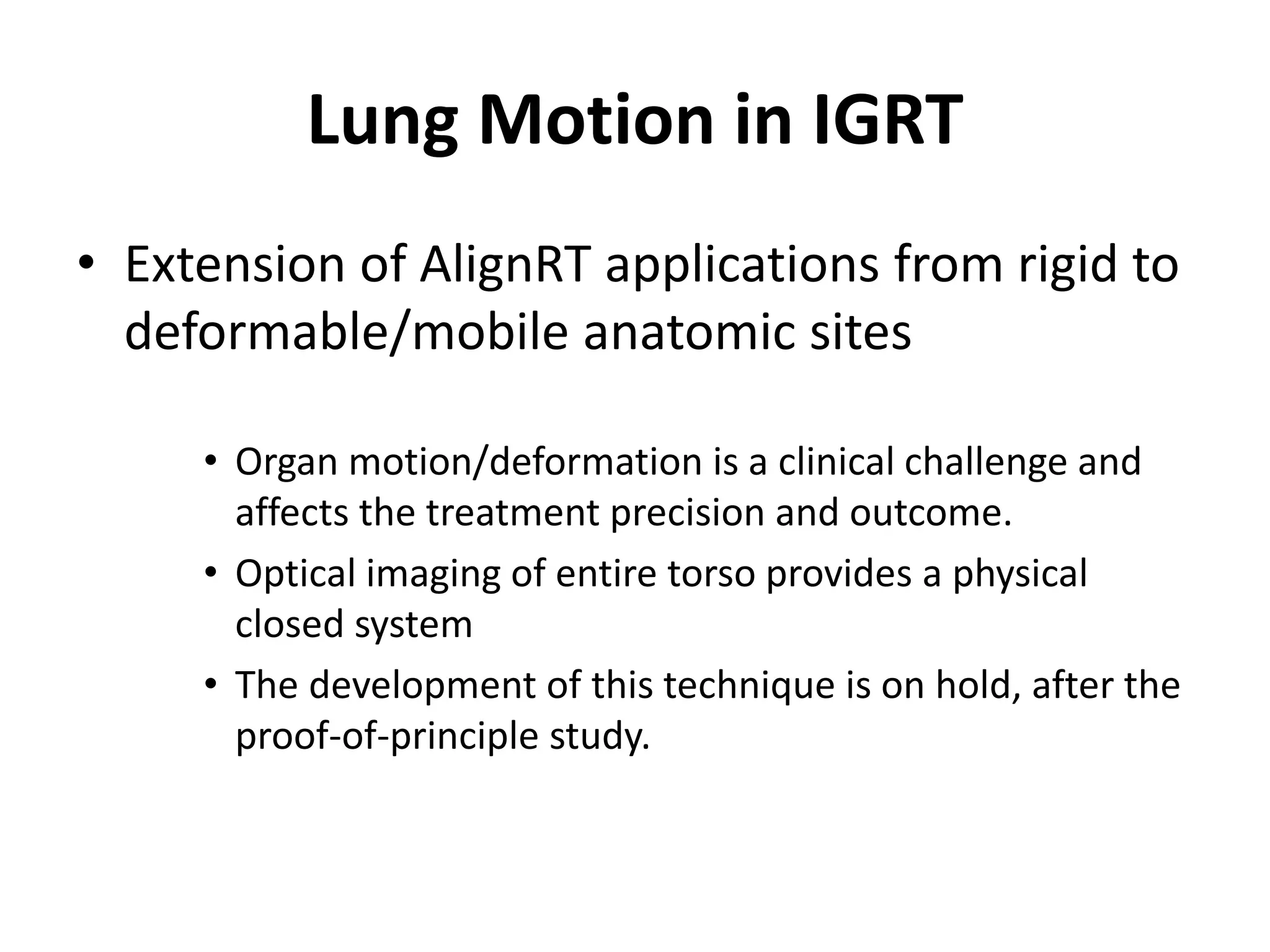 Lung Motion in IGRT

• Extension of AlignRT applications from rigid to deformable/mobile anatomic sites

• Organ motion/deformation is a clinical challenge and affects the treatment precision and outcome.
• Optical imaging of entire torso provides a physical closed system
• The development of this technique is on hold, after the proof-of-principle study.